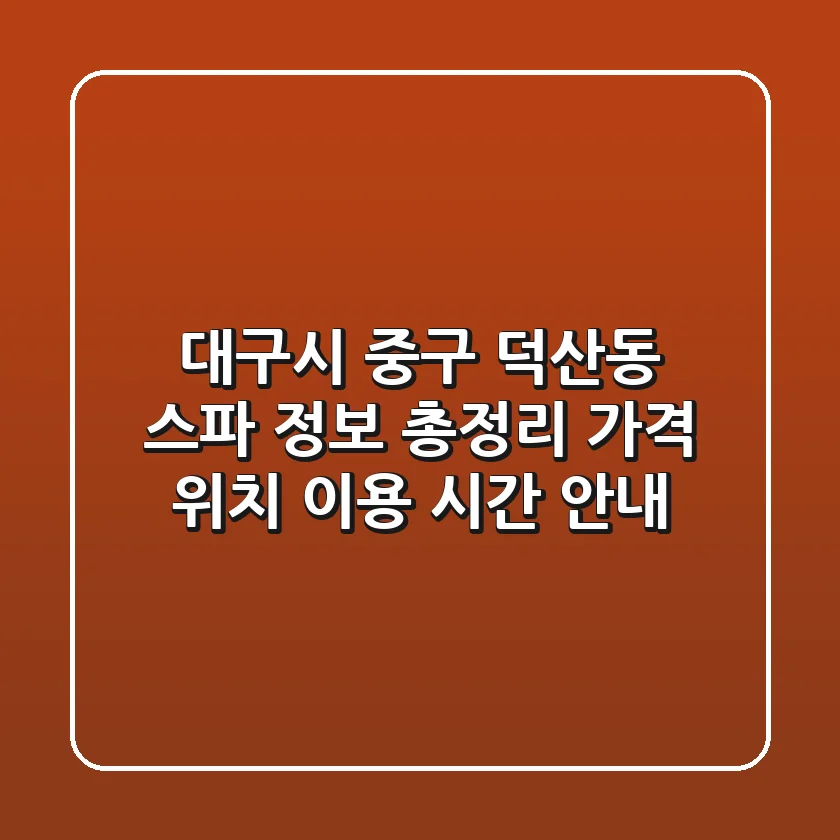 대구시 중구 덕산동
스파 정보 총정리 가격
위치 이용 시간 안내